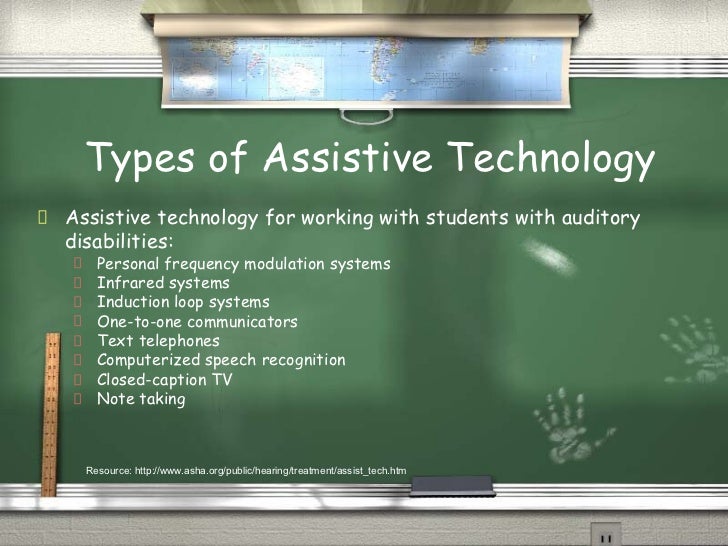 Types of Assistive Technology

Assistive technology for working with students with auditory disabilities:

Personal frequency modulation systems
Infrared systems
Induction loop systems
One-to-one communicators
Text telephones
Computerized speech recognition
Closed-caption TV
Note taking

Resource: http://www.asha.org/public/hearing/treatment/assist_tech.htm